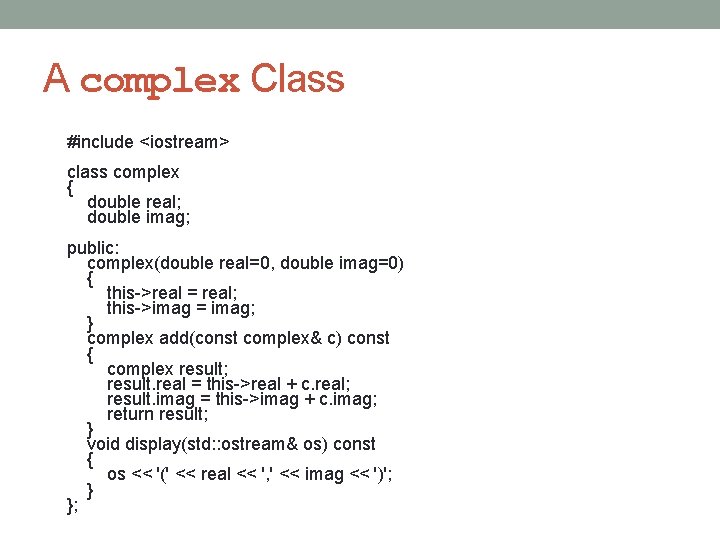 A complex Class

#include <iostream>

class complex
{
double real;
double imag;

public:
complex(double real=0, double imag=0)
{
this->real = real;
this->imag = imag;
}
complex add(const complex& c) const
{
complex result;
result.real = this->real + c.real;
result.imag = this->imag + c.imag;
return result;
}
void display(std::ostream& os) const
{
os << '(' << real << ',' << imag << ')';
}
};